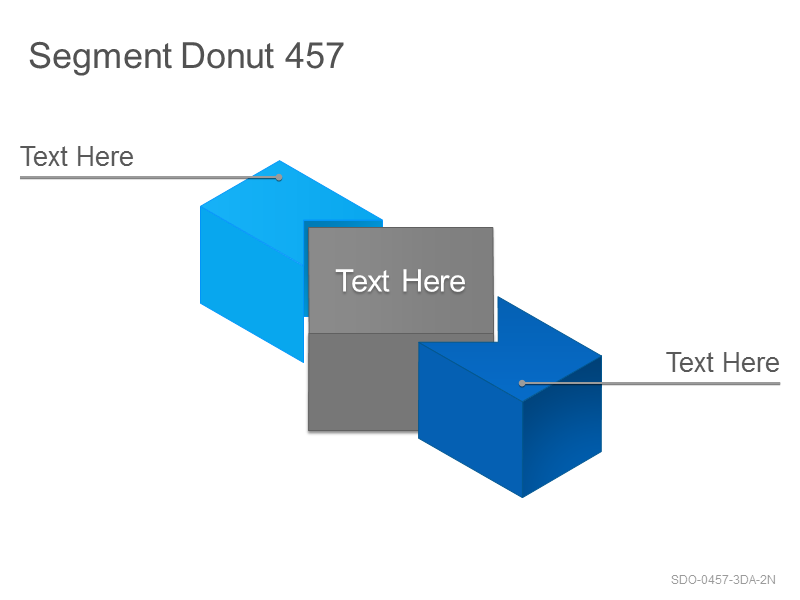 Segment Donut 457

Text Here

Text Here

Text Here

SDO-0457-3DA-2N